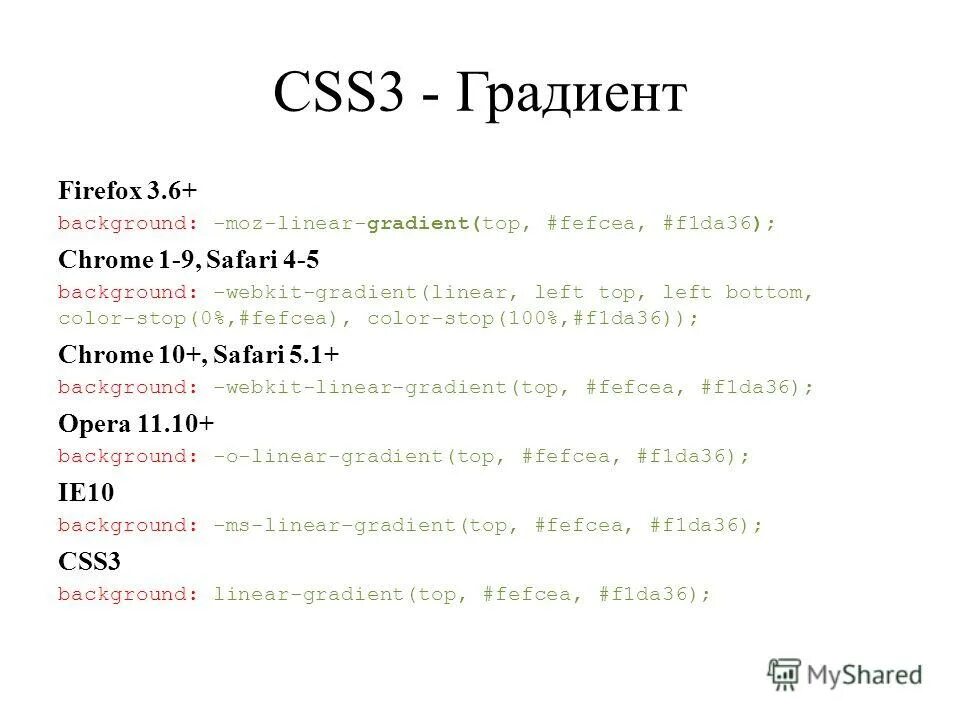 CSS3 - Градиент

Firefox 3.6+

background: -moz-linear-gradient(top, #fefcea, #f1da36);

Chrome 1-9, Safari 4-5

background: -webkit-gradient(linear, left top, left bottom, color-stop(0%,#fefcea), color-stop(100%,#f1da36));

Chrome 10+, Safari 5.1+

background: -webkit-linear-gradient(top, #fefcea, #f1da36);

Opera 11.10+

background: -o-linear-gradient(top, #fefcea, #f1da36);

IE10

background: -ms-linear-gradient(top, #fefcea, #f1da36);

CSS3

background: linear-gradient(top, #fefcea, #f1da36);

MyShared